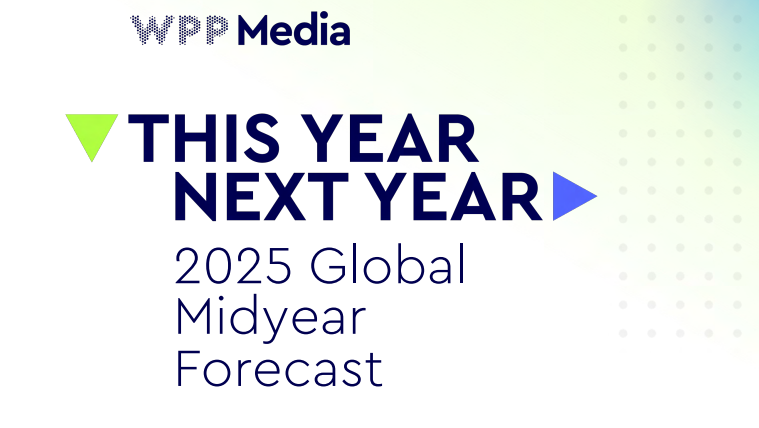 WPP Media

THIS YEAR NEXT YEAR

2025 Global Midyear Forecast